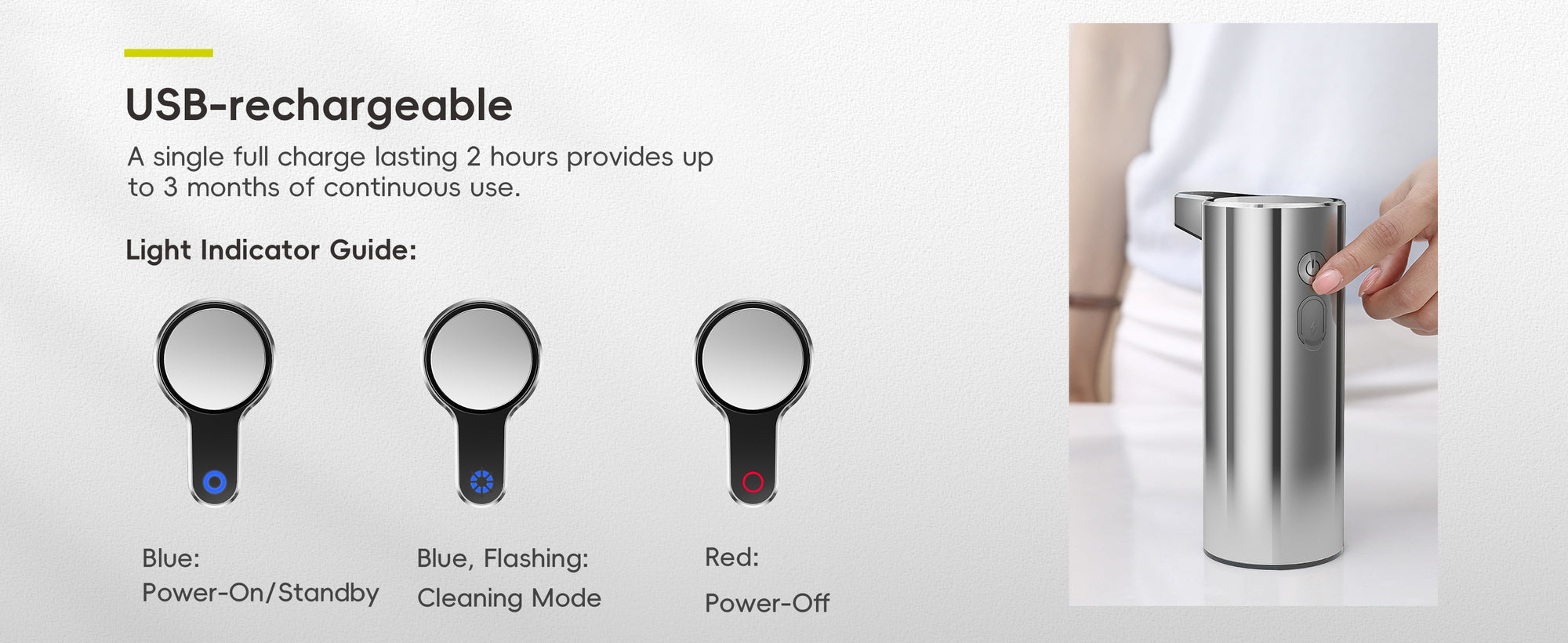 USB-rechargeable

A single full charge lasting 2 hours provides up to 3 months of continuous use.

Light Indicator Guide:

Blue:
Power-On/Standby

Blue, Flashing:
Cleaning Mode

Red:
Power-Off